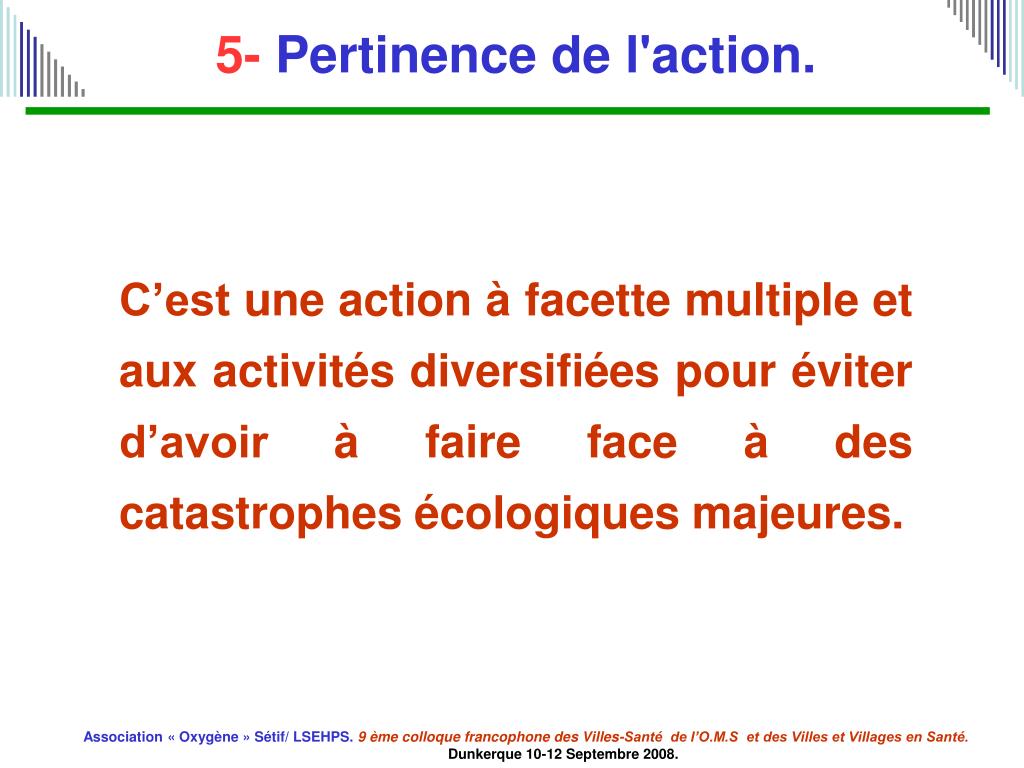 5- Pertinence de l'action.

C’est une action à facette multiple et aux activités diversifiées pour éviter d’avoir à faire face à des catastrophes écologiques majeures.

Association « Oxygène » Sétif/ LSEHPS. 9 ème colloque francophone des Villes-Santé de l’O.M.S et des Villes et Villages en Santé. Dunkerque 10-12 Septembre 2008.